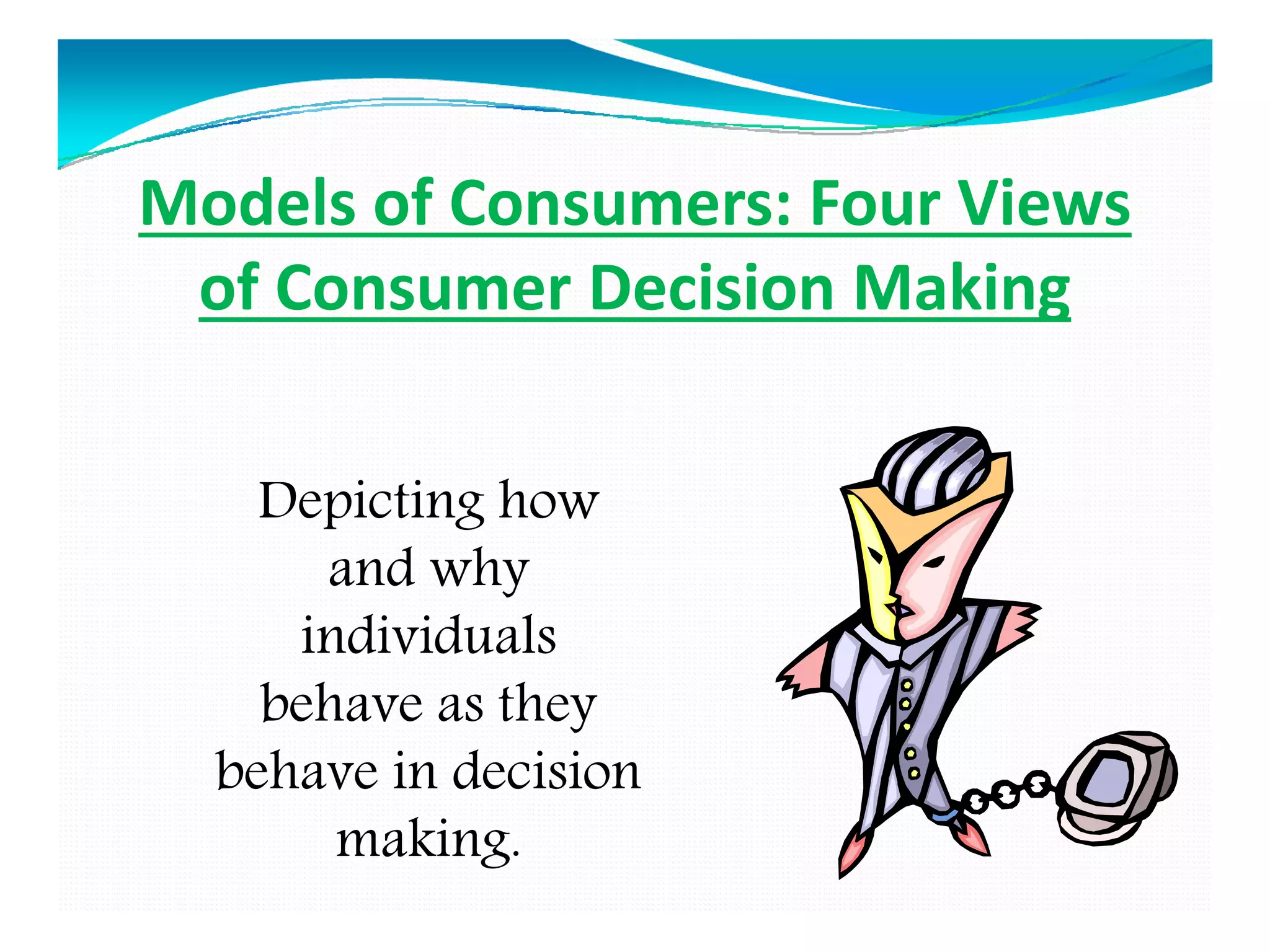 Models of Consumers: Four Views of Consumer Decision Making

Depicting how and why individuals behave as they behave in decision making.